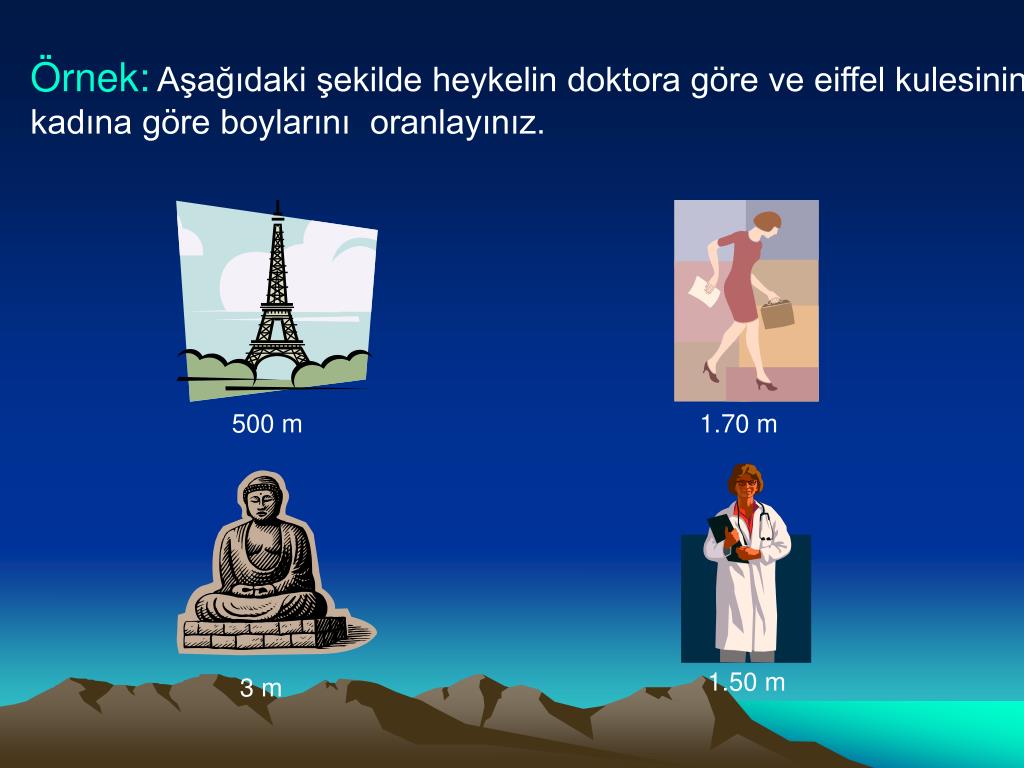 Örnek: Aşağıdaki şekilde heykelin doktora göre ve eiffel kulesinin kadına göre boylarını oranlayınız.

500 m

1.70 m

3 m

1.50 m